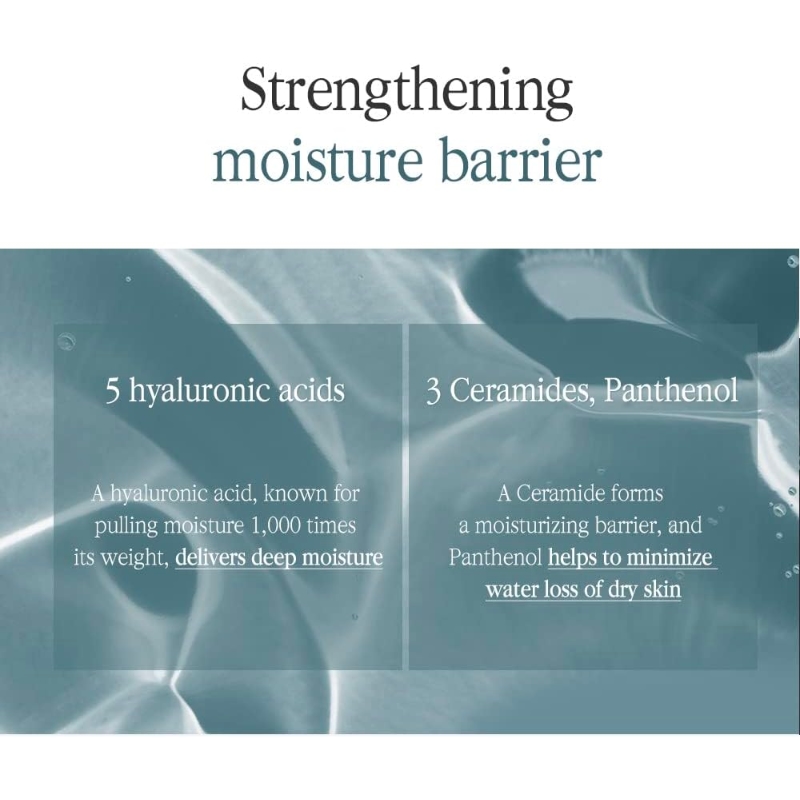 Strengthening
moisture barrier

5 hyaluronic acids

A hyaluronic acid, known for pulling moisture 1,000 times its weight, delivers deep moisture

3 Ceramides, Panthenol

A Ceramide forms a moisturizing barrier, and Panthenol helps to minimize water loss of dry skin